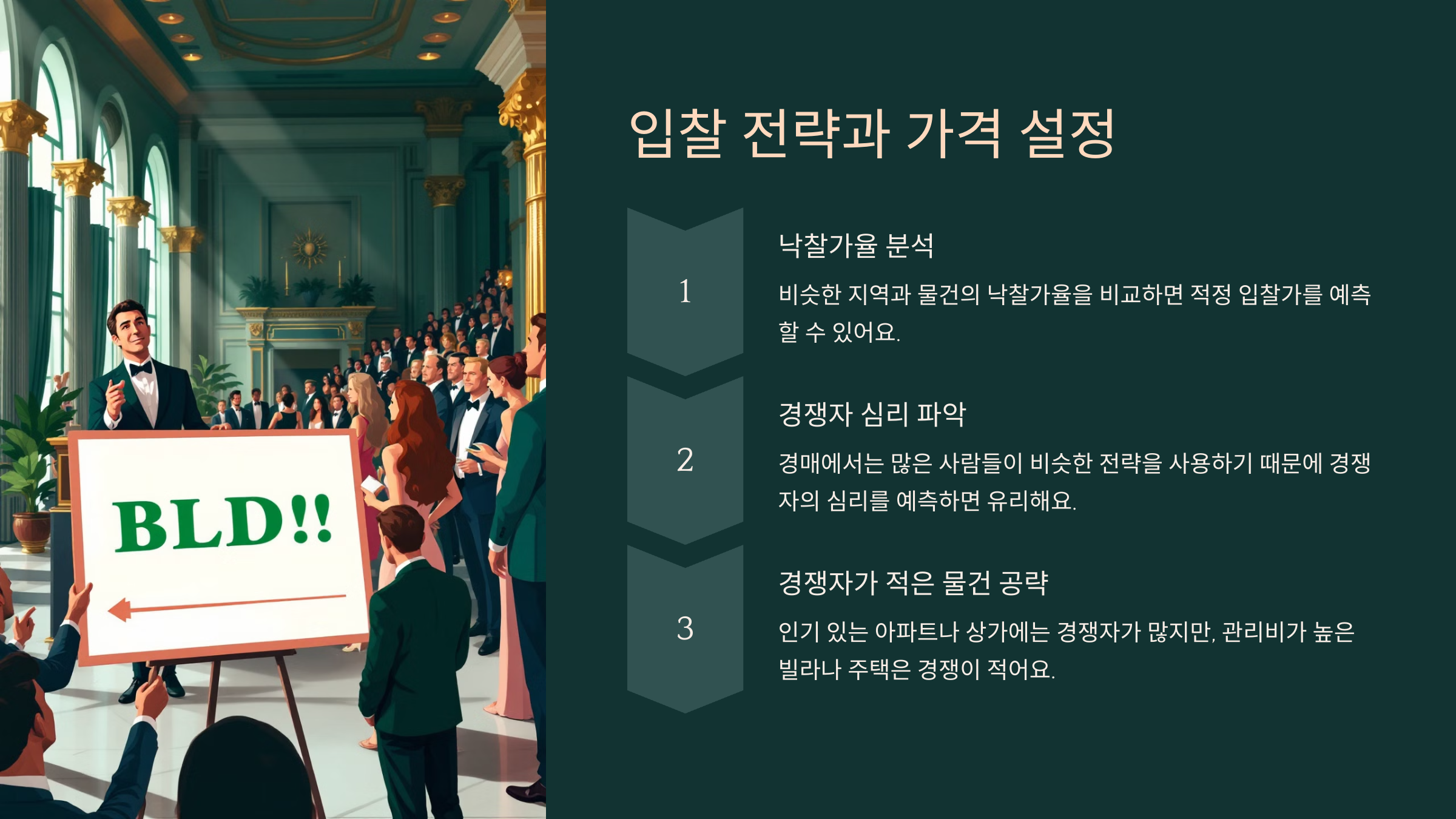 BLD!!

입찰 전략과 가격 설정

1

낙찰가율 분석

비슷한 지역과 물건의 낙찰가율을 비교하면 적정 입찰가를 예측할 수 있어요.

2

경쟁자 심리 파악

경매에서는 많은 사람들이 비슷한 전략을 사용하기 때문에 경쟁자의 심리를 예측하면 유리해요.

3

경쟁자가 적은 물건 공략

인기 있는 아파트나 상가에는 경쟁자가 많지만, 관리비가 높은 빌라나 주택은 경쟁이 적어요.